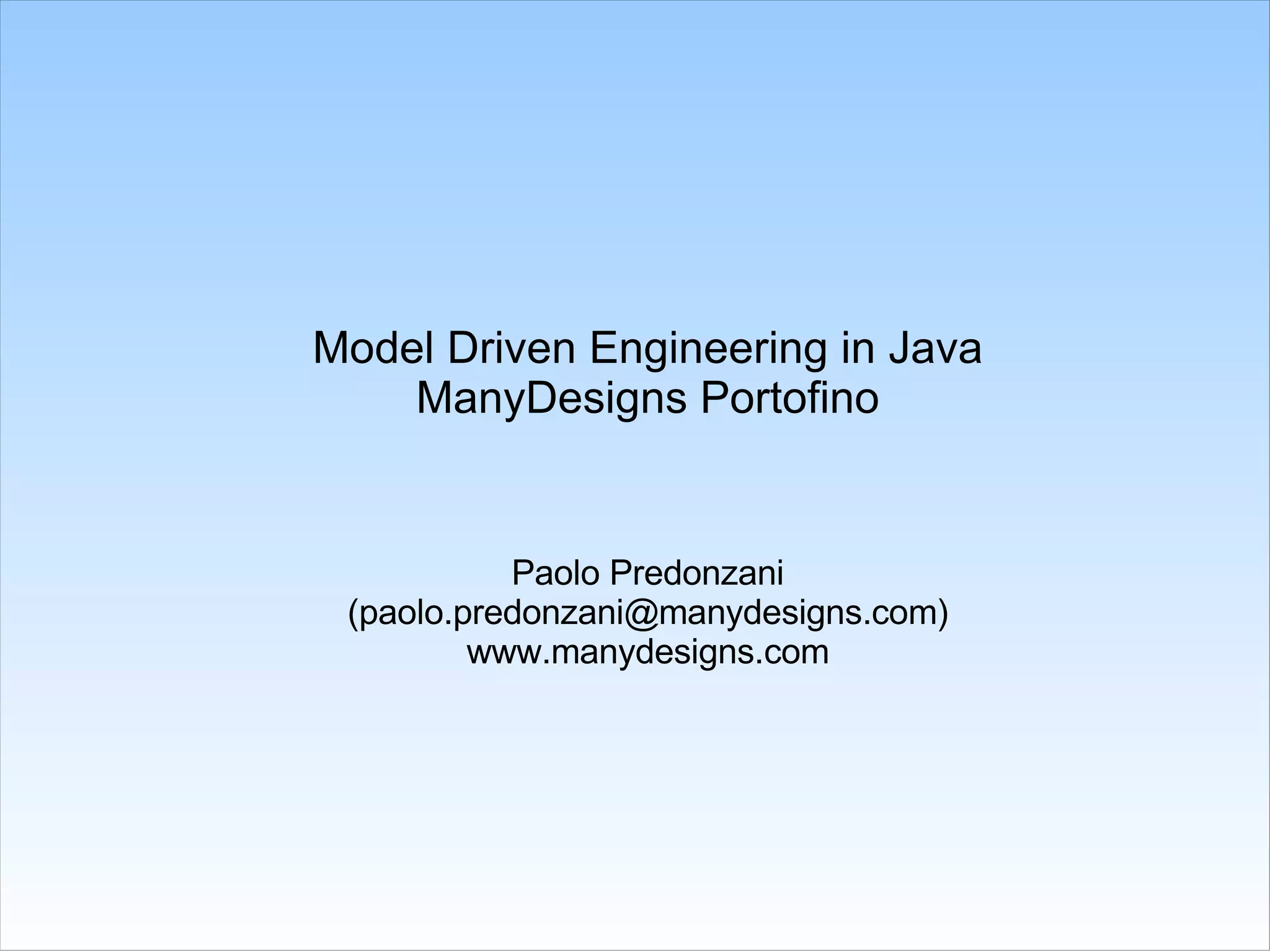 Model Driven Engineering in Java
ManyDesigns Portofino

Paolo Predonzani
(paolo.predonzani@manydesigns.com)
www.manydesigns.com